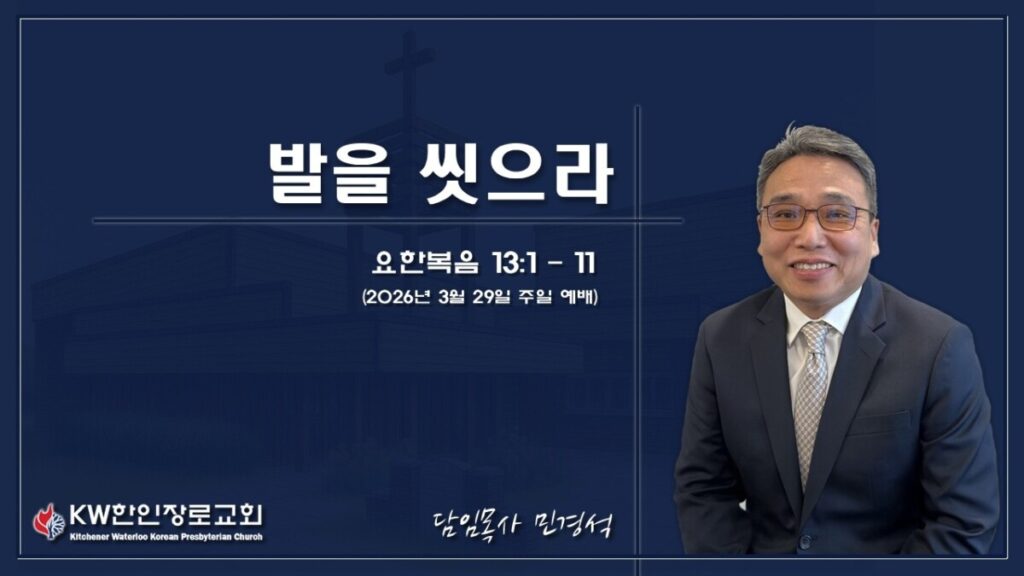 발을 씻으라

요한복음 13:1 - 11

(2026년 3월 29일 주일 예배)

KW한인장로교회
Kitchener Waterloo Korean Presbyterian Church

담임목사 민경석